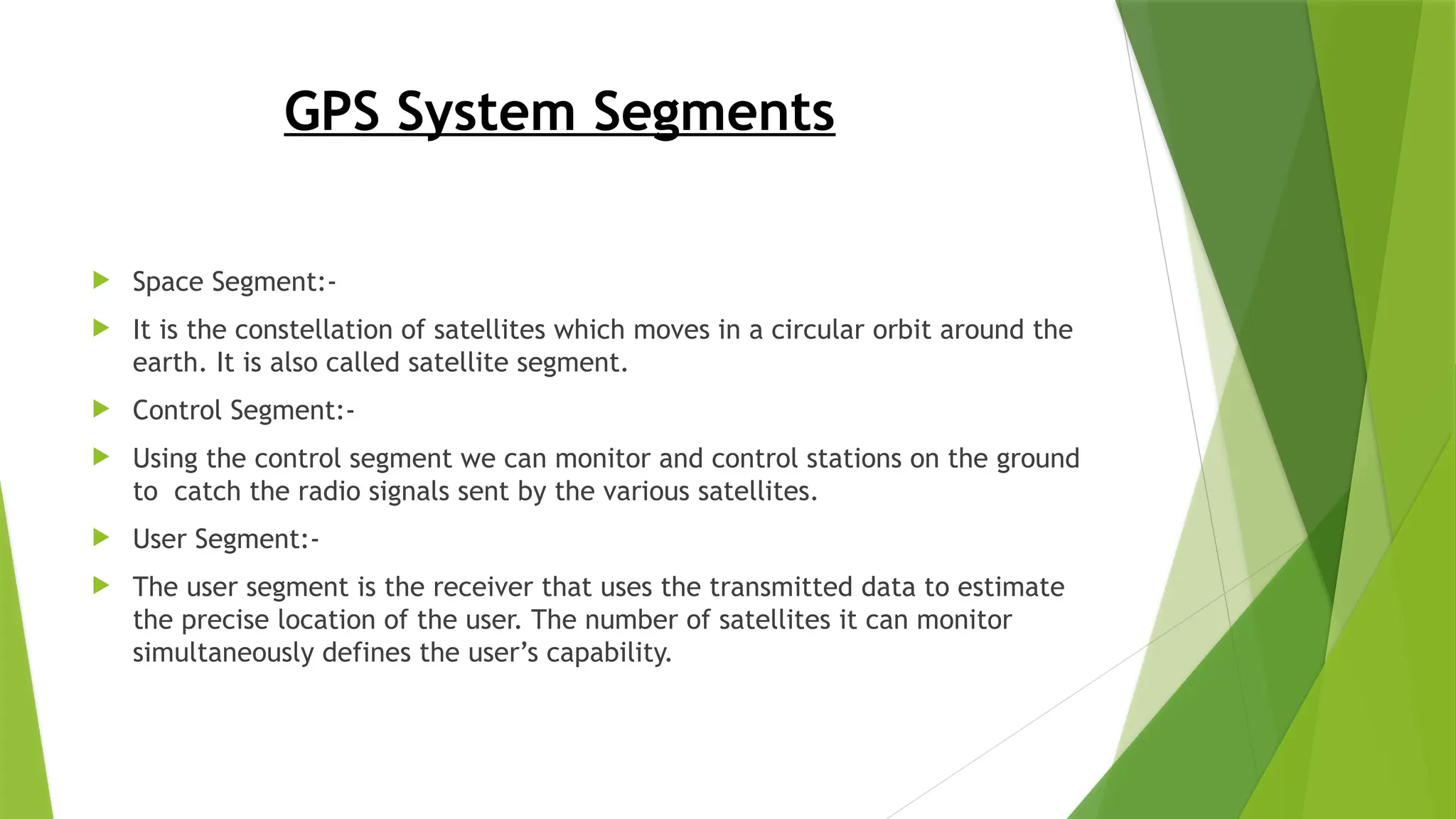 GPS System Segments

Space Segment:-

It is the constellation of satellites which moves in a circular orbit around the earth. It is also called satellite segment.

Control Segment:-

Using the control segment we can monitor and control stations on the ground to catch the radio signals sent by the various satellites.

User Segment:-

The user segment is the receiver that uses the transmitted data to estimate the precise location of the user. The number of satellites it can monitor simultaneously defines the user's capability.